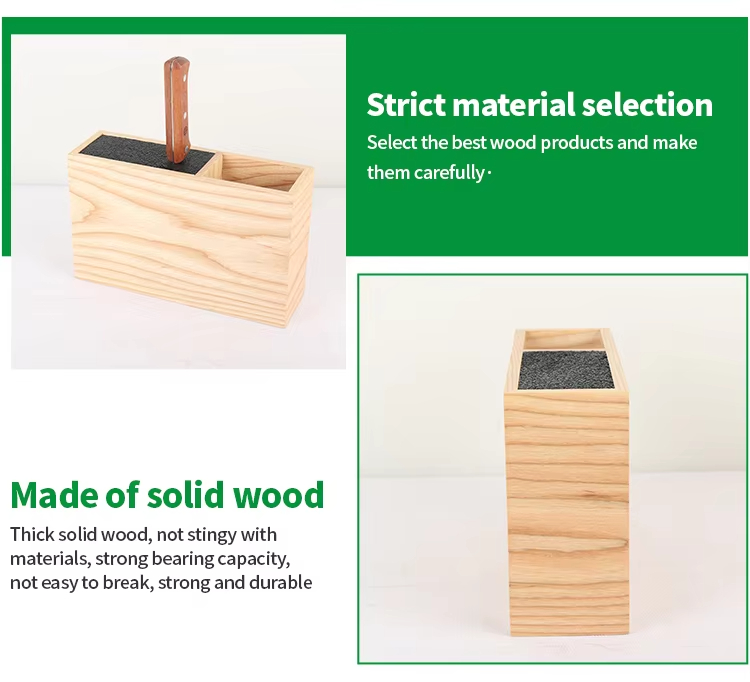 Strict material selection
Select the best wood products and make them carefully·

Made of solid wood
Thick solid wood, not stingy with materials, strong bearing capacity, not easy to break, strong and durable